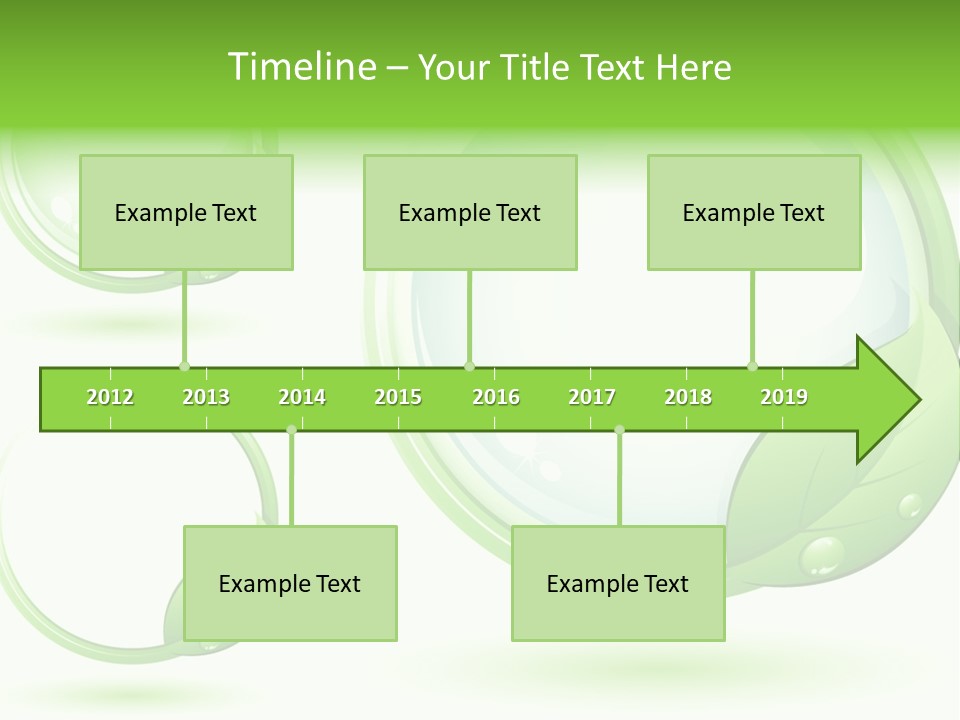 Timeline – Your Title Text Here

Example Text

Example Text

Example Text

2012 2013 2014 2015 2016 2017 2018 2019

Example Text

Example Text